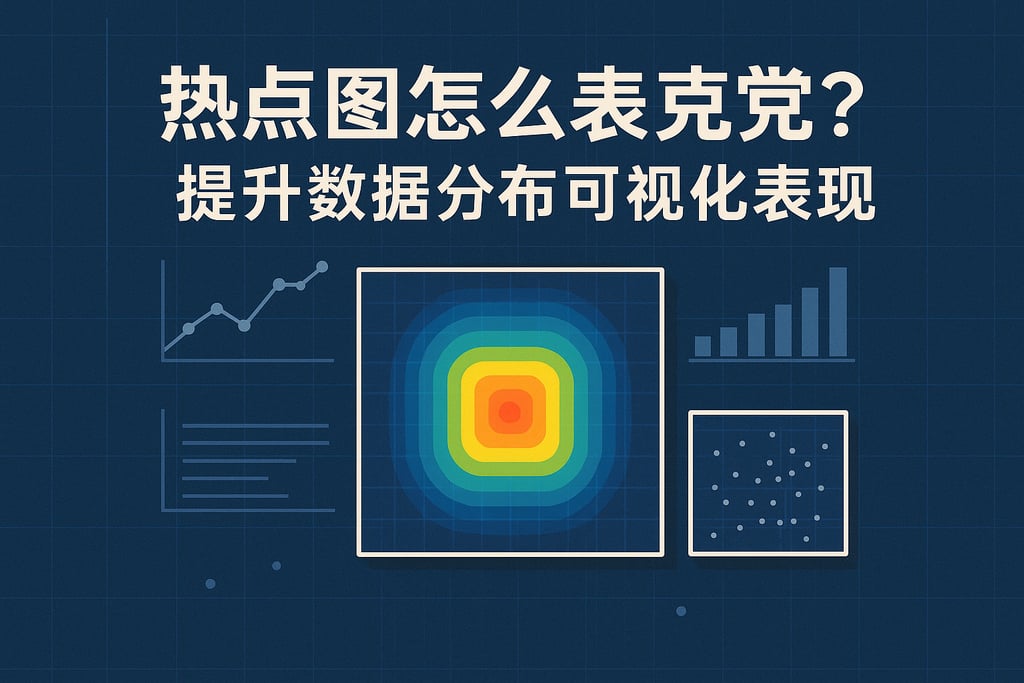 热点图怎么表克党?
提升数据分布可视化表现